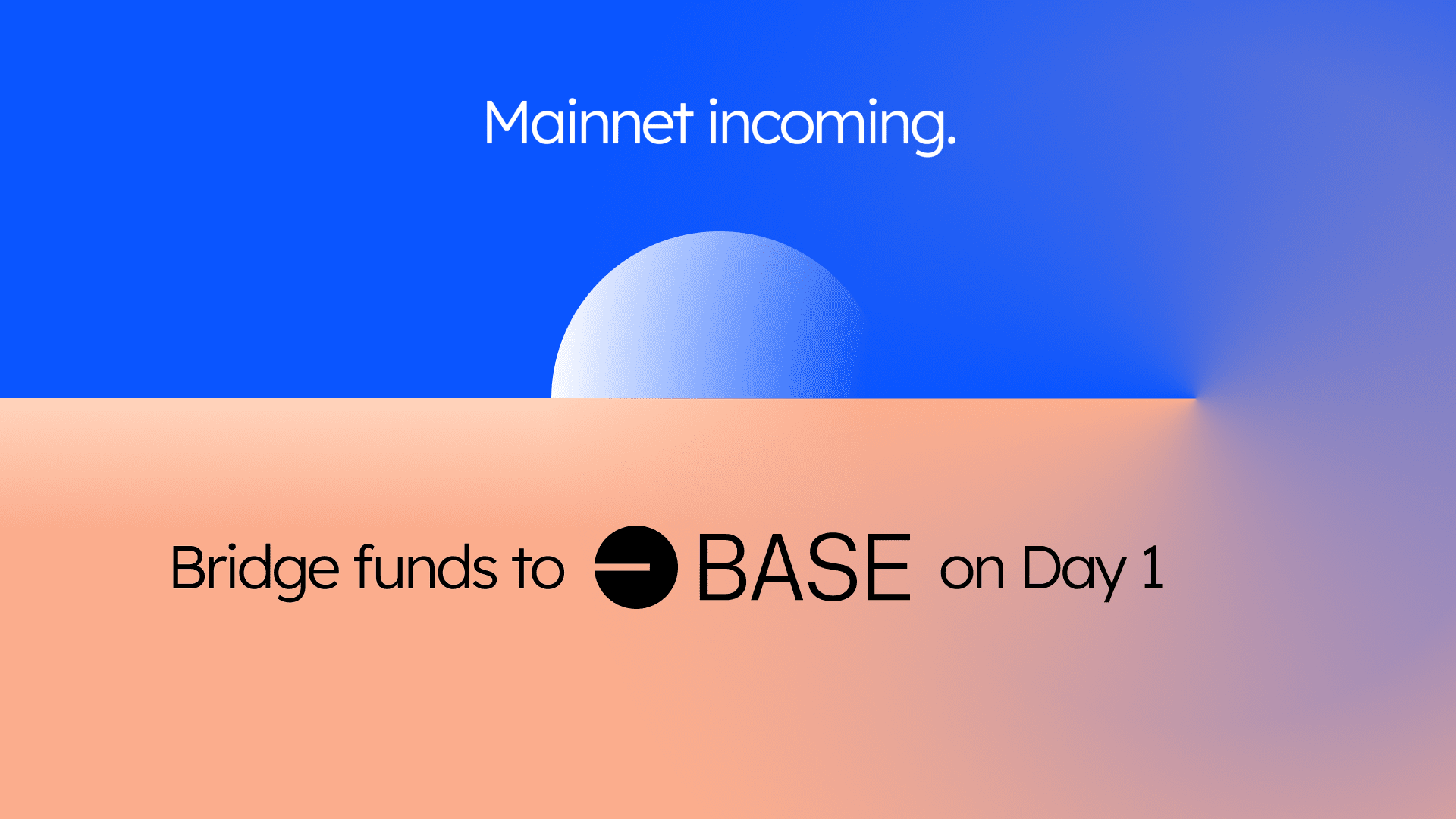 Mainnet incoming.

Bridge funds to BASE on Day 1